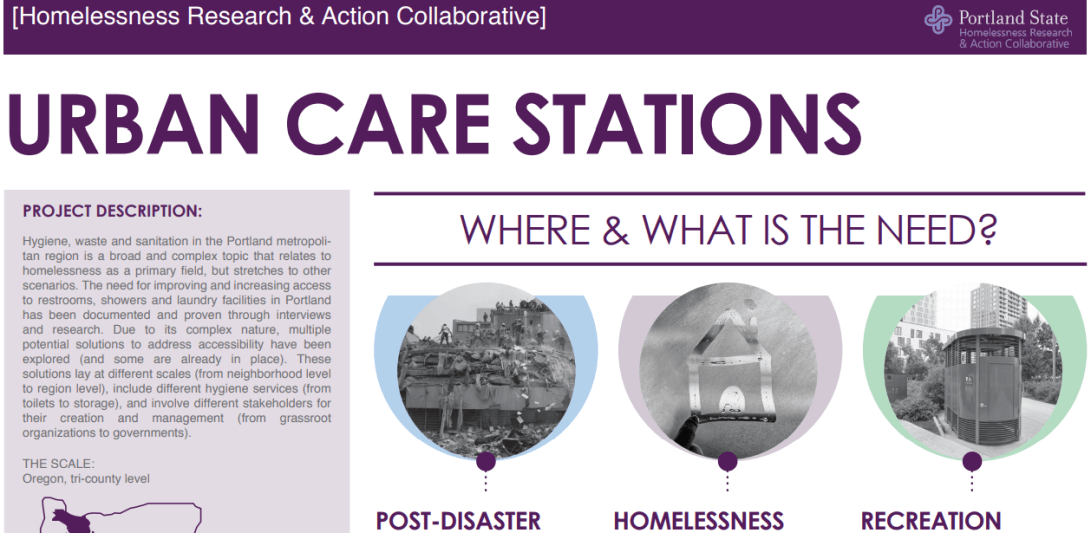 [Homelessness Research & Action Collaborative]

Portland State
Homelessness Research & Action Collaborative

URBAN CARE STATIONS

PROJECT DESCRIPTION:

Hygiene, waste and sanitation in the Portland metropolitan region is a broad and complex topic that relates to homelessness as a primary field, but stretches to other scenarios. The need for improving and increasing access to restrooms, showers and laundry facilities in Portland has been documented and proven through interviews and research. Due to its complex nature, multiple potential solutions to address accessibility have been explored (and some are already in place). These solutions lay at different scales (from neighborhood level to region level), include different hygiene services (from toilets to storage), and involve different stakeholders for their creation and management (from grassroot organizations to governments).

THE SCALE:
Oregon, tri-county level

WHERE & WHAT IS THE NEED?

POST-DISASTER

HOMELESSNESS

RECREATION